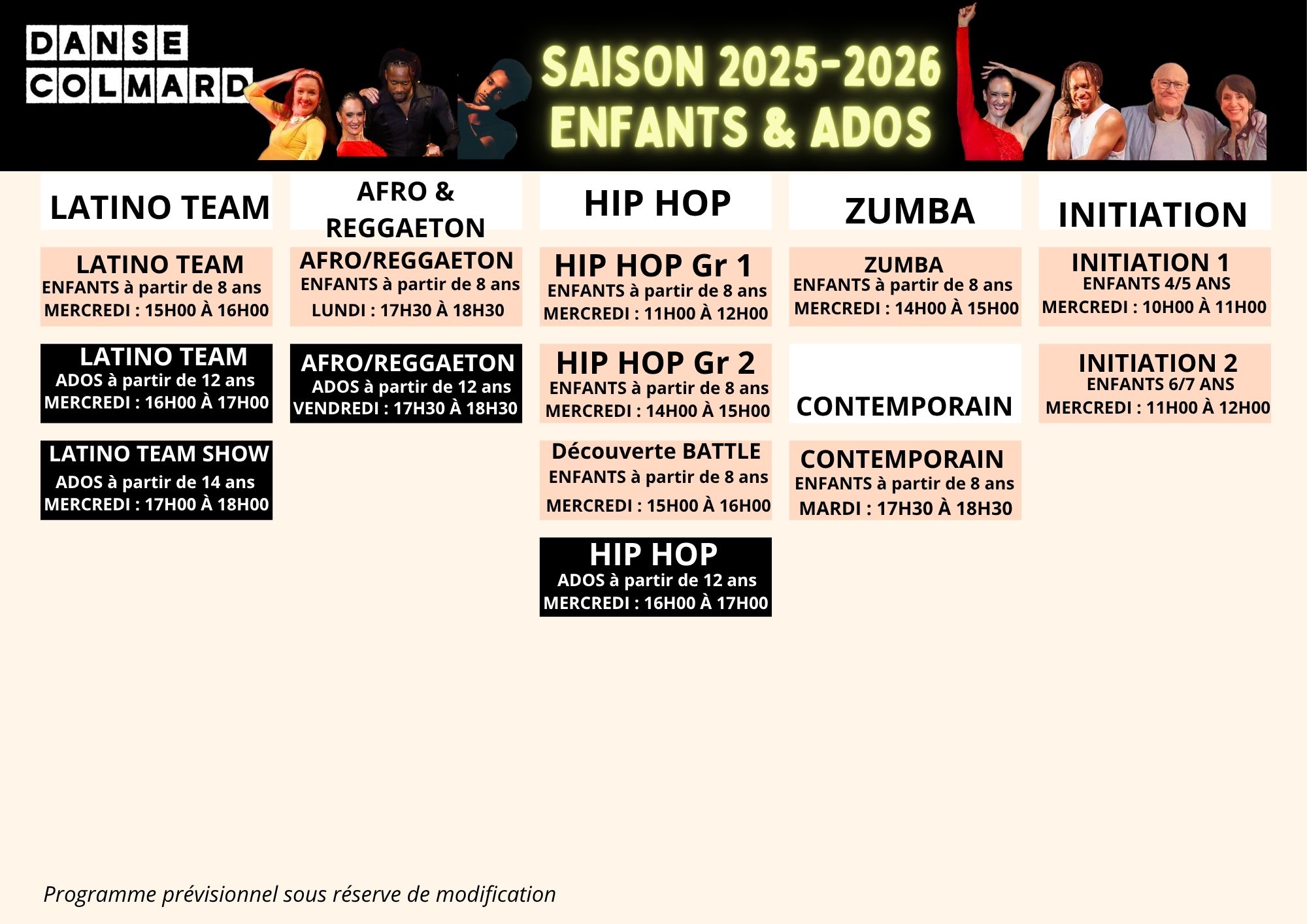 DANSE COLMARD

SAISON 2025-2026
ENFANTS & ADOS

LATINO TEAM

LATINO TEAM
ENFANTS à partir de 8 ans
MERCREDI : 15H00 À 16H00

LATINO TEAM
ADOS à partir de 12 ans
MERCREDI : 16H00 À 17H00

LATINO TEAM SHOW
ADOS à partir de 14 ans
MERCREDI : 17H00 À 18H00

AFRO & REGGAETON

AFRO/REGGAETON
ENFANTS à partir de 8 ans
LUNDI : 17H30 À 18H30

AFRO/REGGAETON
ADOS à partir de 12 ans
VENDREDI : 17H30 À 18H30

HIP HOP

HIP HOP Gr 1
ENFANTS à partir de 8 ans
MERCREDI : 11H00 À 12H00

HIP HOP Gr 2
ENFANTS à partir de 8 ans
MERCREDI : 14H00 À 15H00

Découverte BATTLE
ENFANTS à partir de 8 ans
MERCREDI : 15H00 À 16H00

HIP HOP
ADOS à partir de 12 ans
MERCREDI : 16H00 À 17H00

ZUMBA

ZUMBA
ENFANTS à partir de 8 ans
MERCREDI : 14H00 À 15H00

CONTEMPORAIN

CONTEMPORAIN
ENFANTS à partir de 8 ans
MARDI : 17H30 À 18H30

INITIATION

INITIATION 1
ENFANTS 4/5 ANS
MERCREDI : 10H00 À 11H00

INITIATION 2
ENFANTS 6/7 ANS
MERCREDI : 11H00 À 12H00

Programme prévisionnel sous réserve de modification